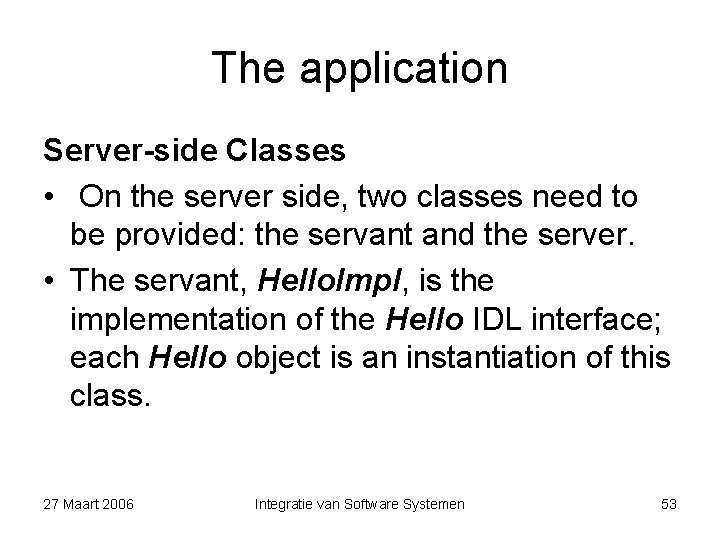 The application

Server-side Classes

• On the server side, two classes need to be provided: the servant and the server.

• The servant, HelloImpl, is the implementation of the Hello IDL interface; each Hello object is an instantiation of this class.

27 Maart 2006 Integratie van Software Systemen 53